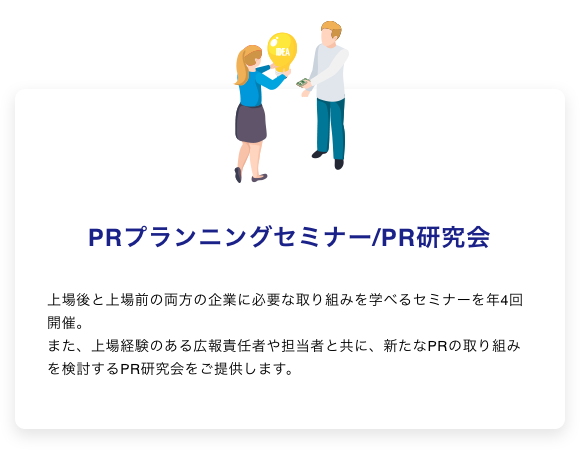 IDEA

PRプランニングセミナー/PR研究会

上場後と上場前の両方の企業に必要な取り組みを学べるセミナーを年4回開催。
また、上場経験のある広報責任者や担当者と共に、新たなPRの取り組みを検討するPR研究会をご提供します。